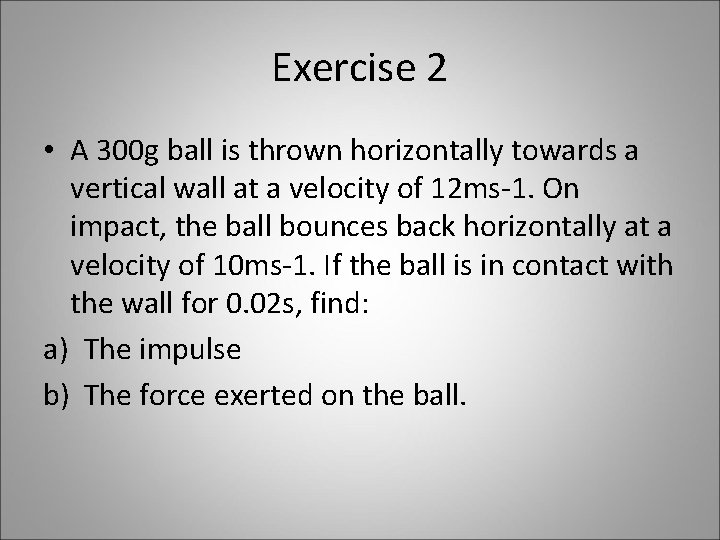 Exercise 2

• A 300g ball is thrown horizontally towards a vertical wall at a velocity of 12ms-1. On impact, the ball bounces back horizontally at a velocity of 10ms-1. If the ball is in contact with the wall for 0.02s, find:

a) The impulse

b) The force exerted on the ball.